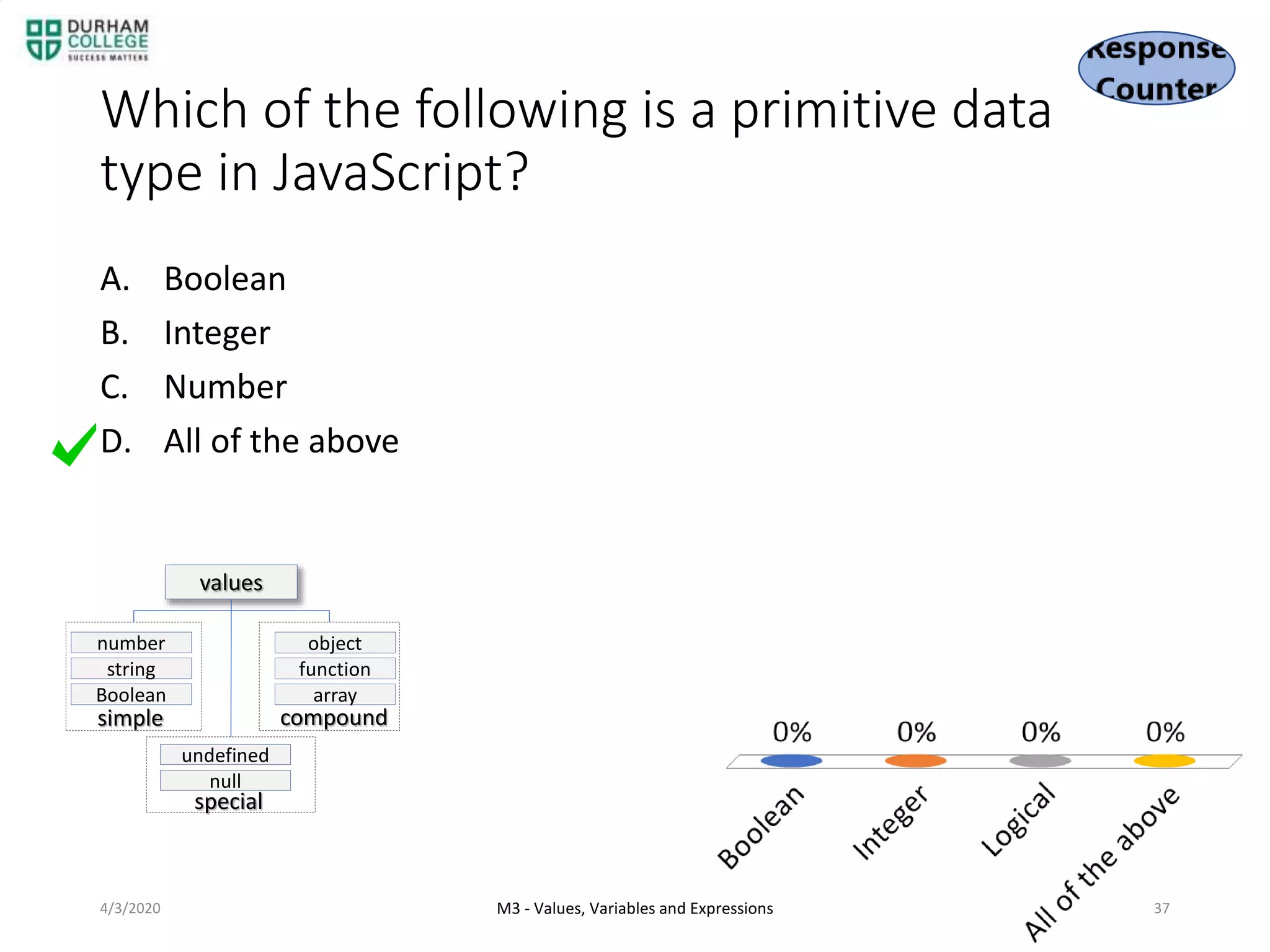 DURHAM COLLEGE
SUCCESS MATTERS

Response Counter

Which of the following is a primitive data type in JavaScript?

A. Boolean
B. Integer
C. Number
D. All of the above

values
number
string
Boolean
simple
object
function
array
compound
undefined
null
special

0%
0%
0%
0%
Boolean
Integer
Logical
All of the above

4/3/2020
M3 - Values, Variables and Expressions
37